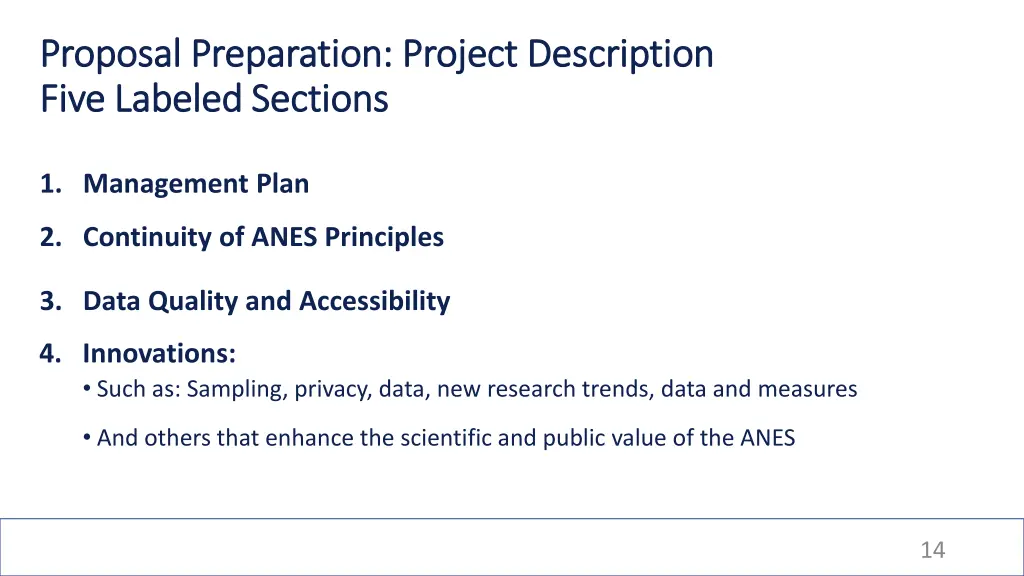 Proposal Preparation: Project Description
Five Labeled Sections

1. Management Plan
2. Continuity of ANES Principles
3. Data Quality and Accessibility
4. Innovations:
• Such as: Sampling, privacy, data, new research trends, data and measures
• And others that enhance the scientific and public value of the ANES

14